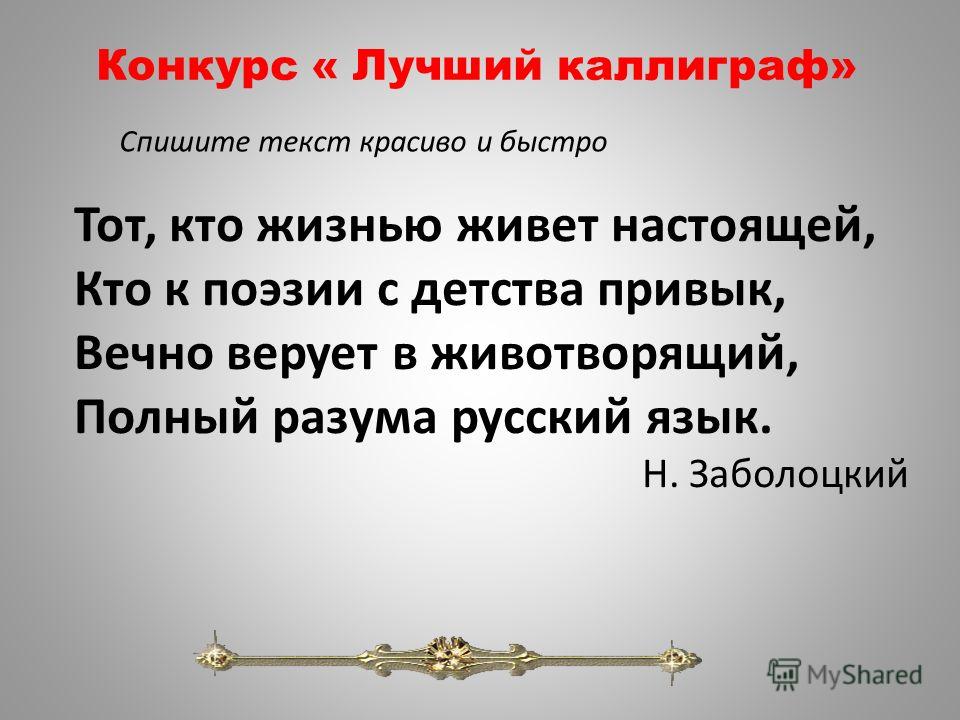 Конкурс « Лучший каллиграф»

Спишите текст красиво и быстро

Тот, кто жизнью живет настоящей,
Кто к поэзии с детства привык,
Вечно верует в животворящий,
Полный разума русский язык.

Н. Заболоцкий

MyShared